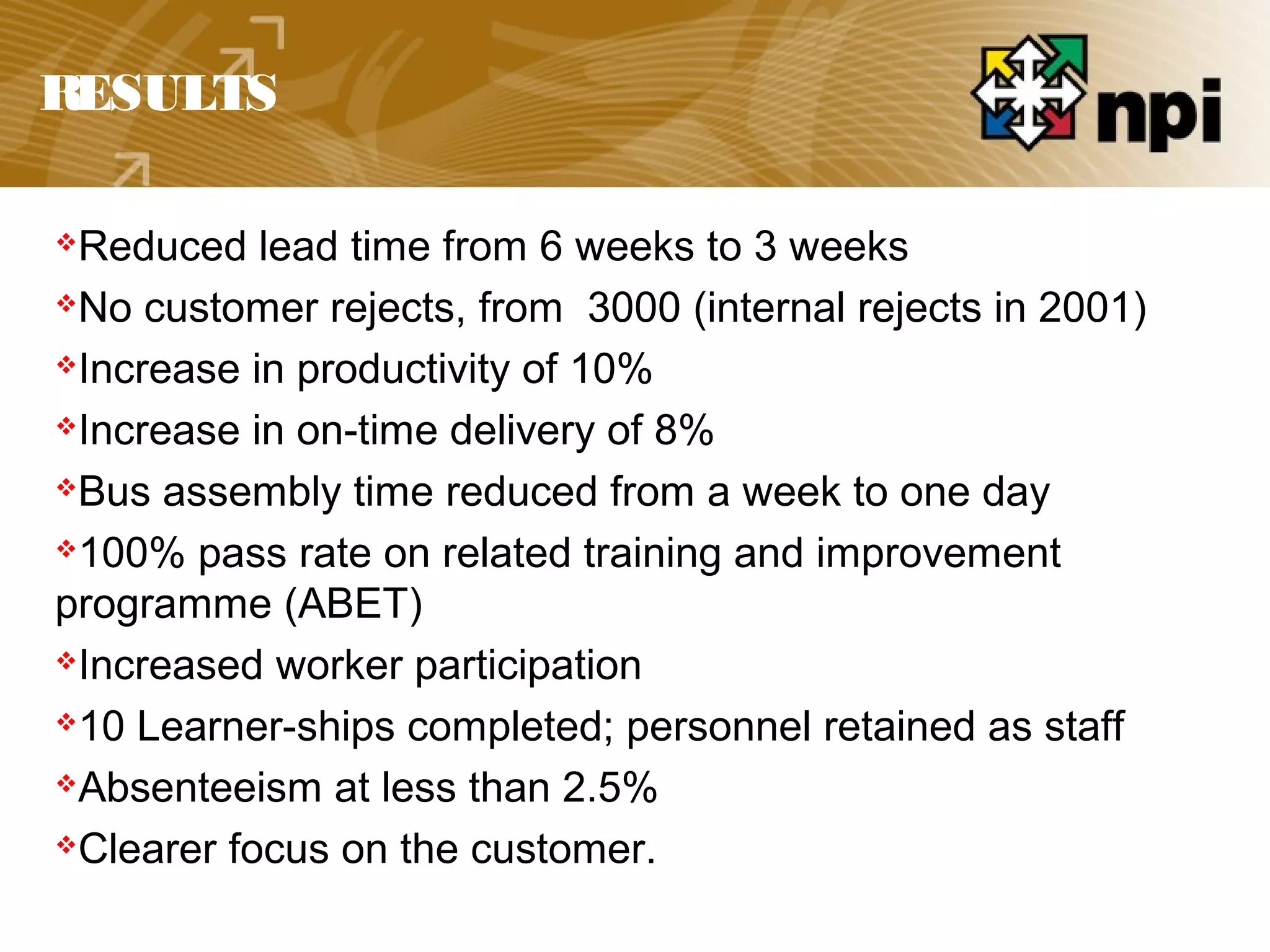 RESULTS

npi

❖Reduced lead time from 6 weeks to 3 weeks

❖No customer rejects, from 3000 (internal rejects in 2001)

❖Increase in productivity of 10%

❖Increase in on-time delivery of 8%

❖Bus assembly time reduced from a week to one day

❖100% pass rate on related training and improvement programme (ABET)

❖Increased worker participation

❖10 Learner-ships completed; personnel retained as staff

❖Absenteeism at less than 2.5%

❖Clearer focus on the customer.